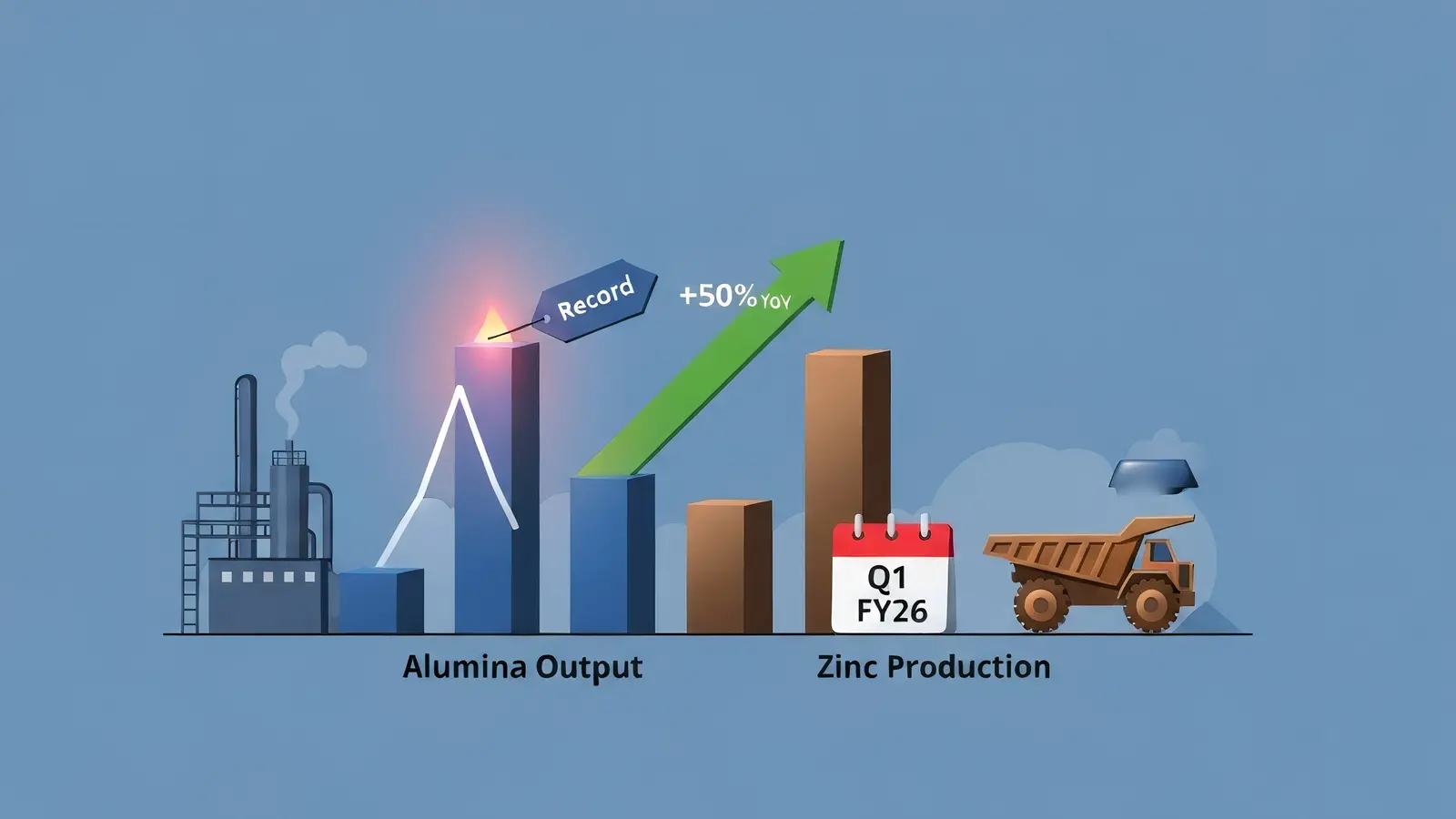 Record

+50% YoY

Q1 FY26

Alumina Output

Zinc Production